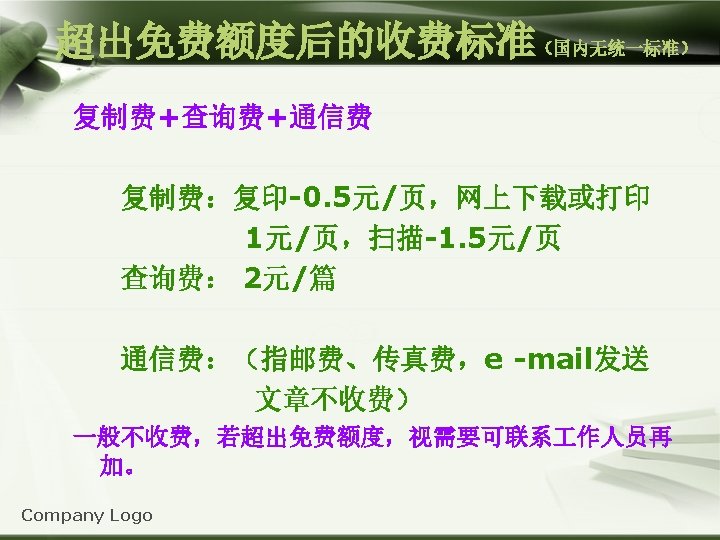 超出免费额度后的收费标准（国内无统一标准）

复制费+查询费+通信费

复制费：复印-0.5元/页，网上下载或打印1元/页，扫描-1.5元/页
查询费： 2元/篇

通信费：（指邮费、传真费，e -mail发送文章不收费）
一般不收费，若超出免费额度，视需要可联系工作人员再加。

Company Logo